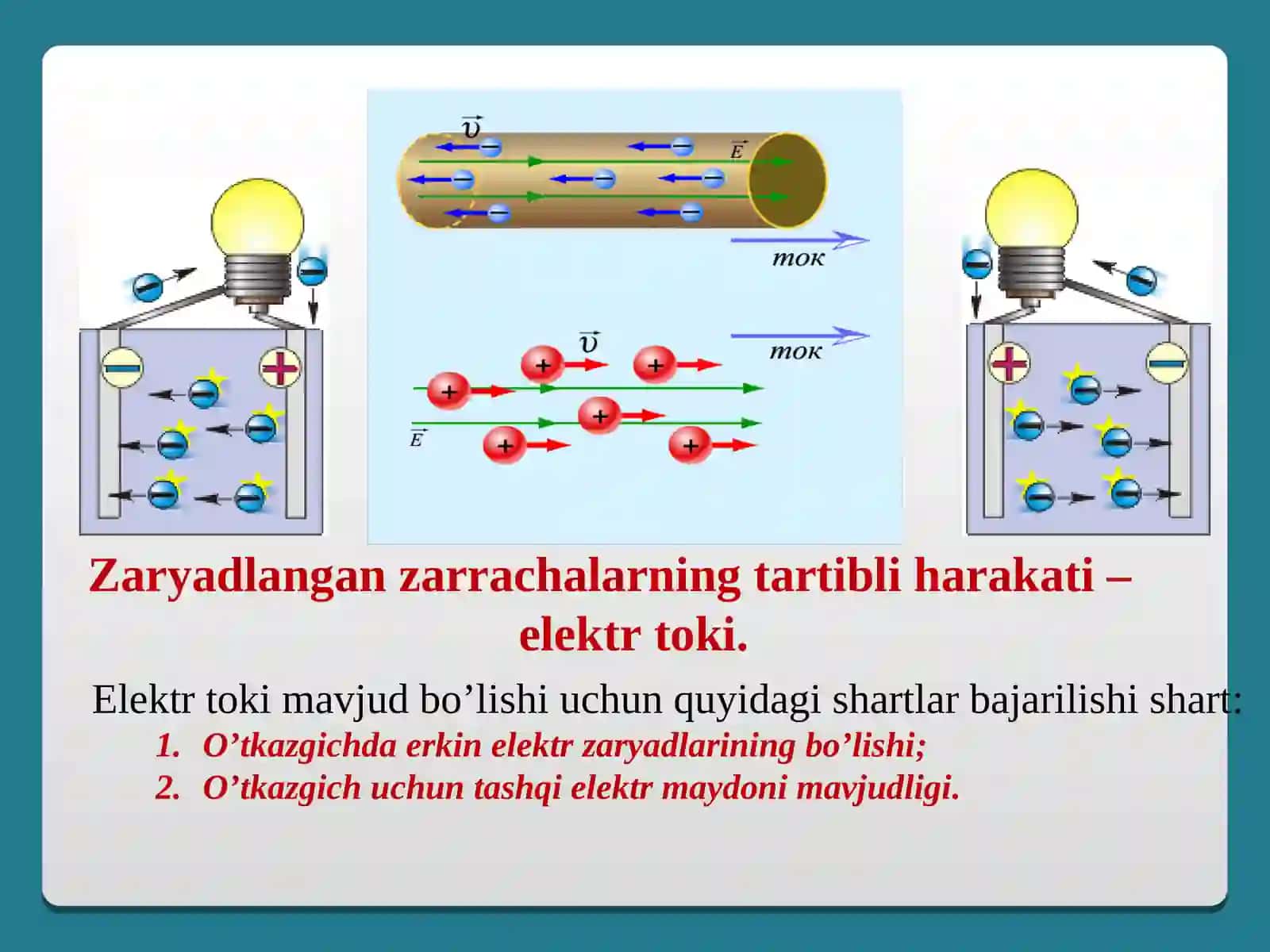 $\vec{v}$ $\vec{E}$

ток

$\vec{v}$ ток

$\vec{E}$

Zaryadlangan zarrachalarning tartibli harakati – elektr toki.

Elektr toki mavjud bo’lishi uchun quyidagi shartlar bajarilishi shart:

1. O’tkazgichda erkin elektr zaryadlarining bo’lishi;
2. O’tkazgich uchun tashqi elektr maydoni mavjudligi.